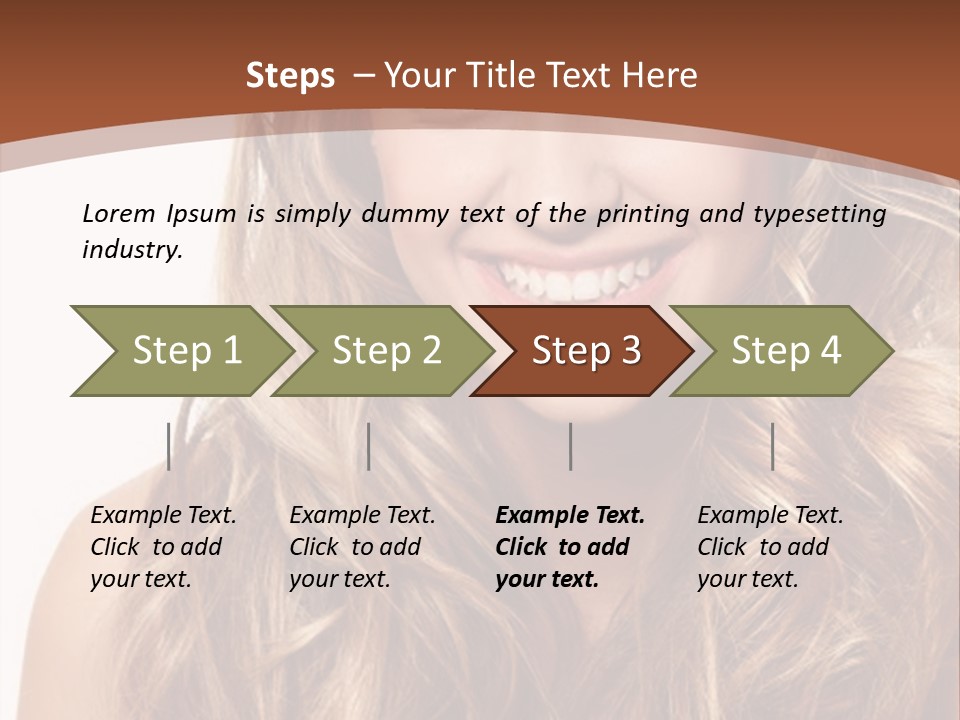 Steps – Your Title Text Here

Lorem Ipsum is simply dummy text of the printing and typesetting industry.

Step 1

Step 2

Step 3

Step 4

Example Text. Click to add your text.

Example Text. Click to add your text.

Example Text. Click to add your text.

Example Text. Click to add your text.